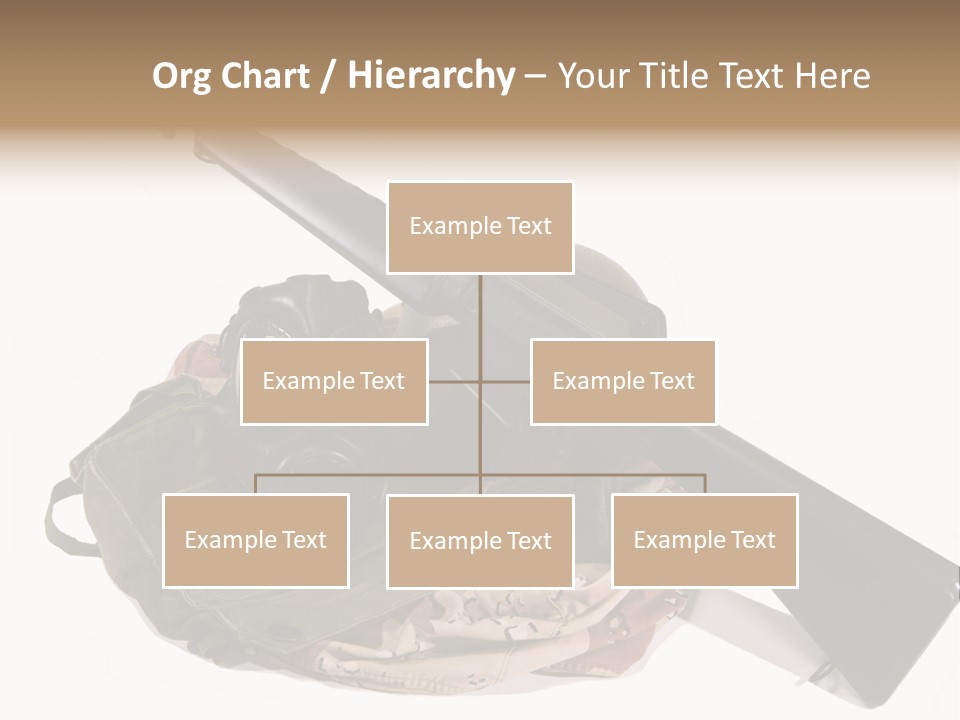 Org Chart / Hierarchy – Your Title Text Here

Example Text

Example Text

Example Text

Example Text

Example Text

Example Text